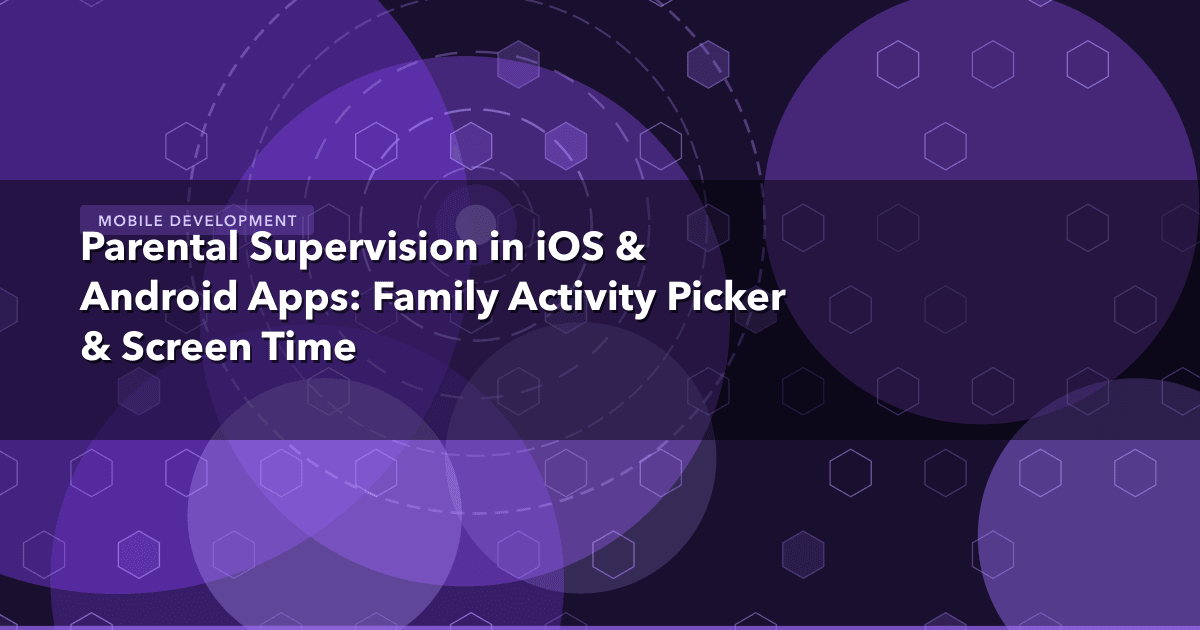 MOBILE DEVELOPMENT

Parental Supervision in iOS & Android Apps: Family Activity Picker & Screen Time